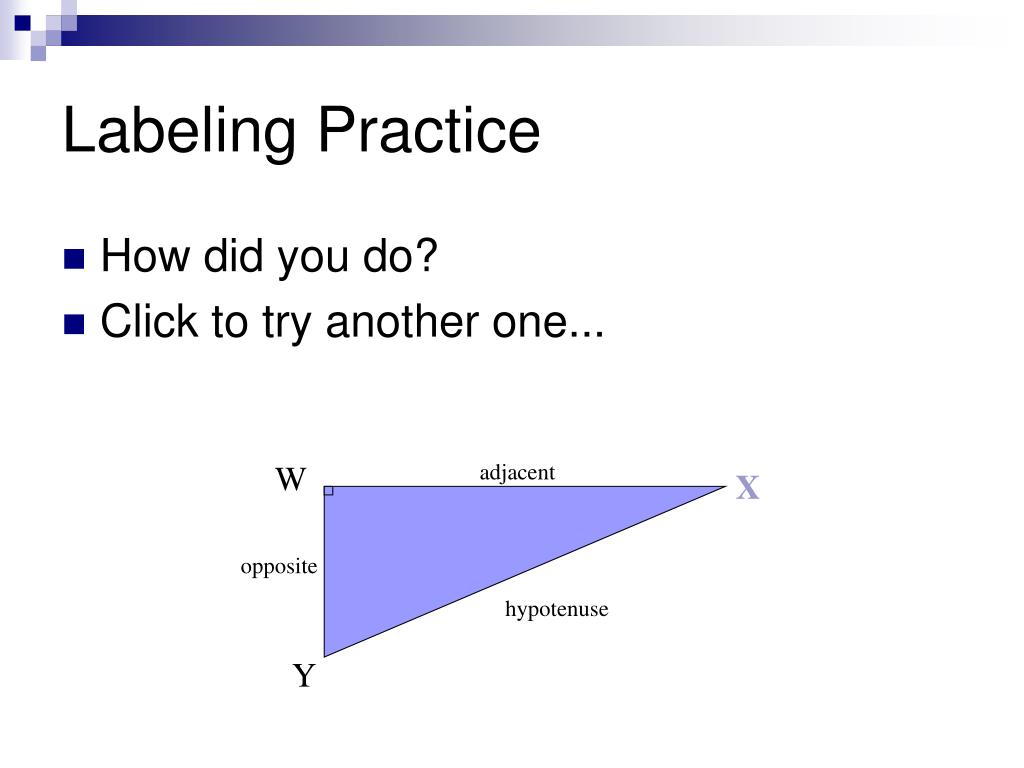 Labeling Practice

How did you do?

Click to try another one...

W

adjacent

X

opposite

hypotenuse

Y